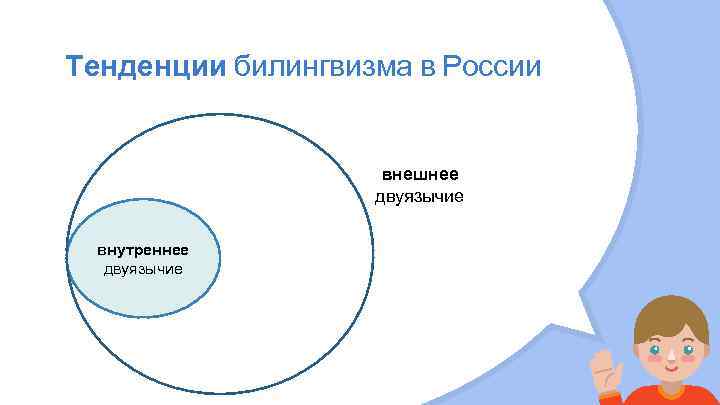 Тенденции билингвизма в России

внешнее двуязычие

внутреннее двуязычие